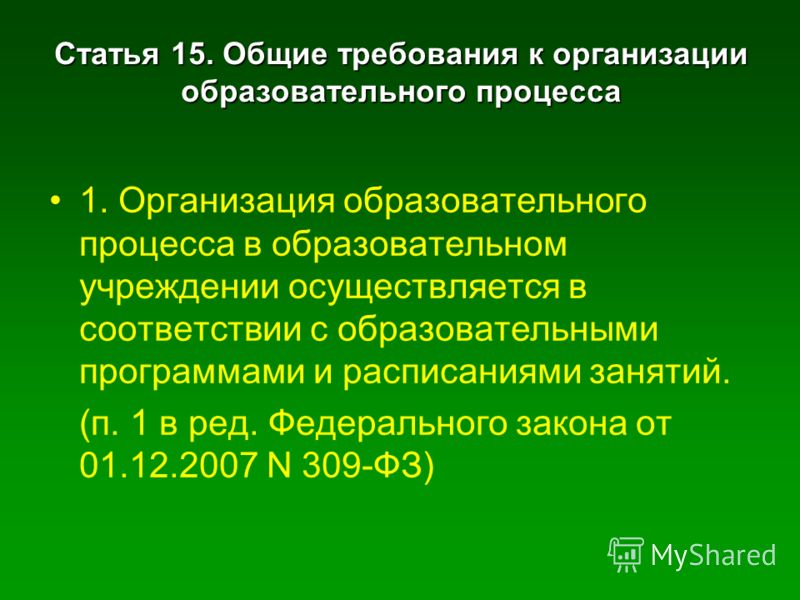 Статья 15. Общие требования к организации образовательного процесса

• 1. Организация образовательного процесса в образовательном учреждении осуществляется в соответствии с образовательными программами и расписаниями занятий.

(п. 1 в ред. Федерального закона от 01.12.2007 N 309-ФЗ)

MyShared